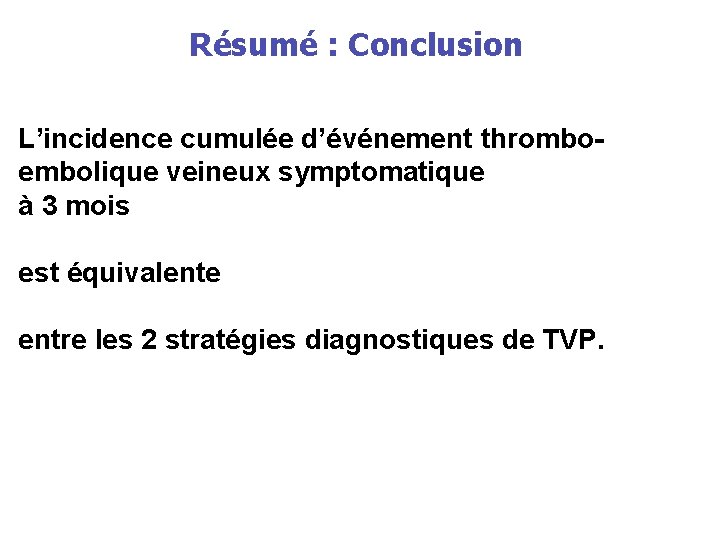 Résumé : Conclusion

L’incidence cumulée d’événement thrombo-embolique veineux symptomatique
à 3 mois

est équivalente

entre les 2 stratégies diagnostiques de TVP.